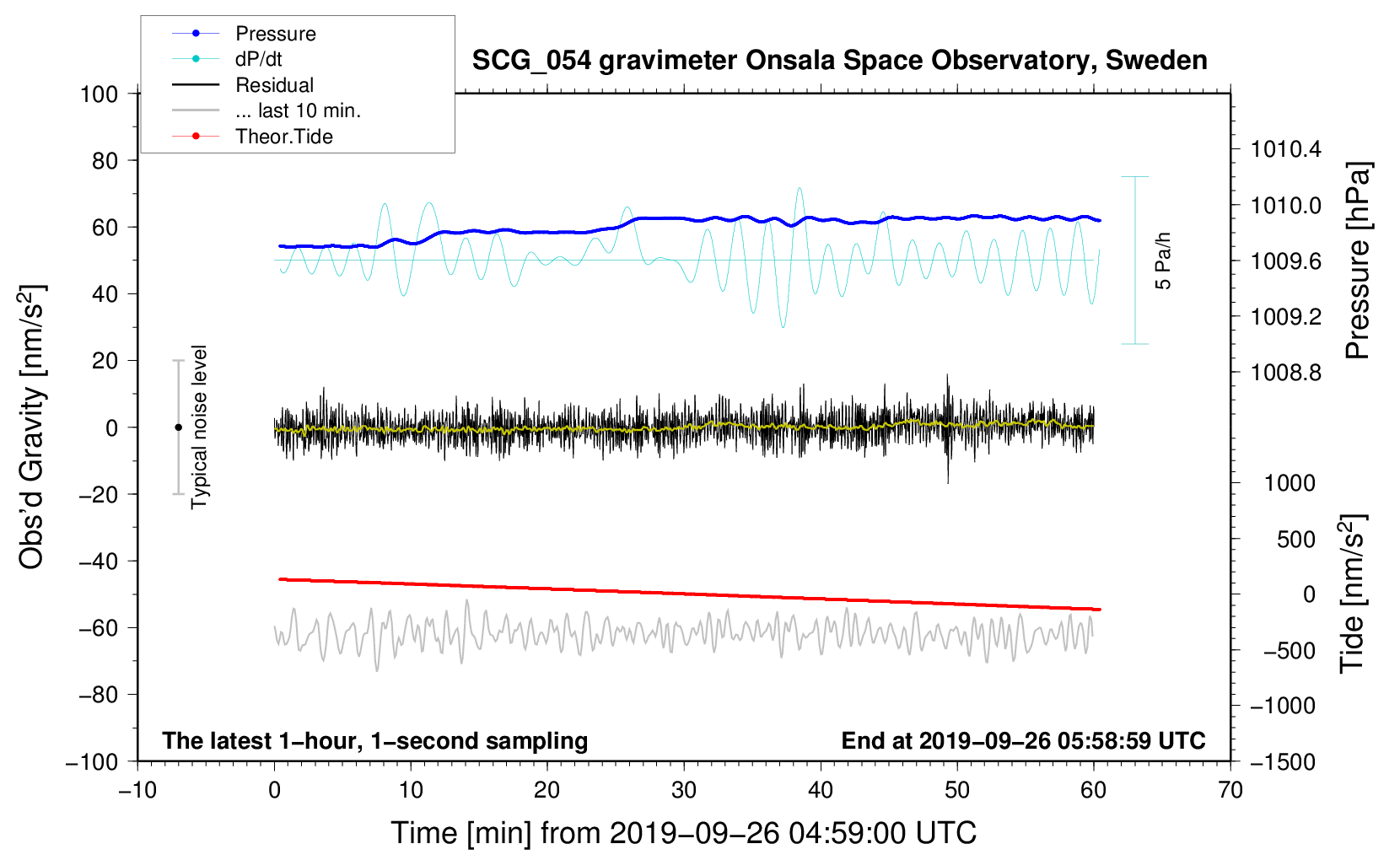 Pressure
dP/dt
Residual
... last 10 min.
Theor.Tide

SCG_054 gravimeter Onsala Space Observatory, Sweden

100
80
60
40
20
0
−20
−40
−60
−80
−100

Obs'd Gravity [nm/s$^2$]

Typical noise level

5 Pa/h

1010.4
1010.0
1009.6
1009.2
1008.8

Pressure [hPa]

1000
500
0
−500
−1000
−1500

Tide [nm/s$^2$]

The latest 1−hour, 1−second sampling

End at 2019−09−26 05:58:59 UTC

−10
0
10
20
30
40
50
60
70

Time [min] from 2019−09−26 04:59:00 UTC